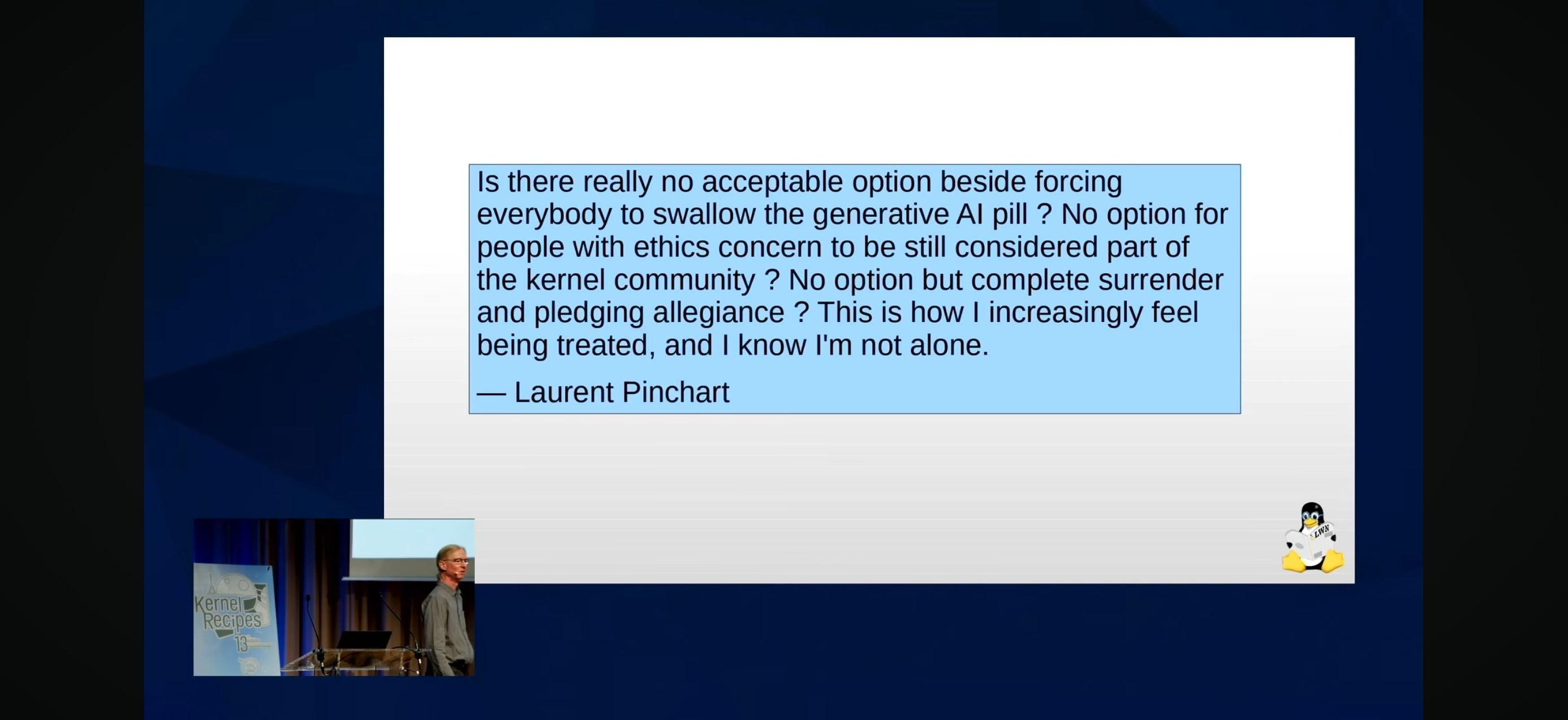 Is there really no acceptable option beside forcing everybody to swallow the generative AI pill ? No option for people with ethics concern to be still considered part of the kernel community ? No option but complete surrender and pledging allegiance ? This is how I increasingly feel being treated, and I know I'm not alone.

— Laurent Pinchart

LWN

Kernel Recipes 13